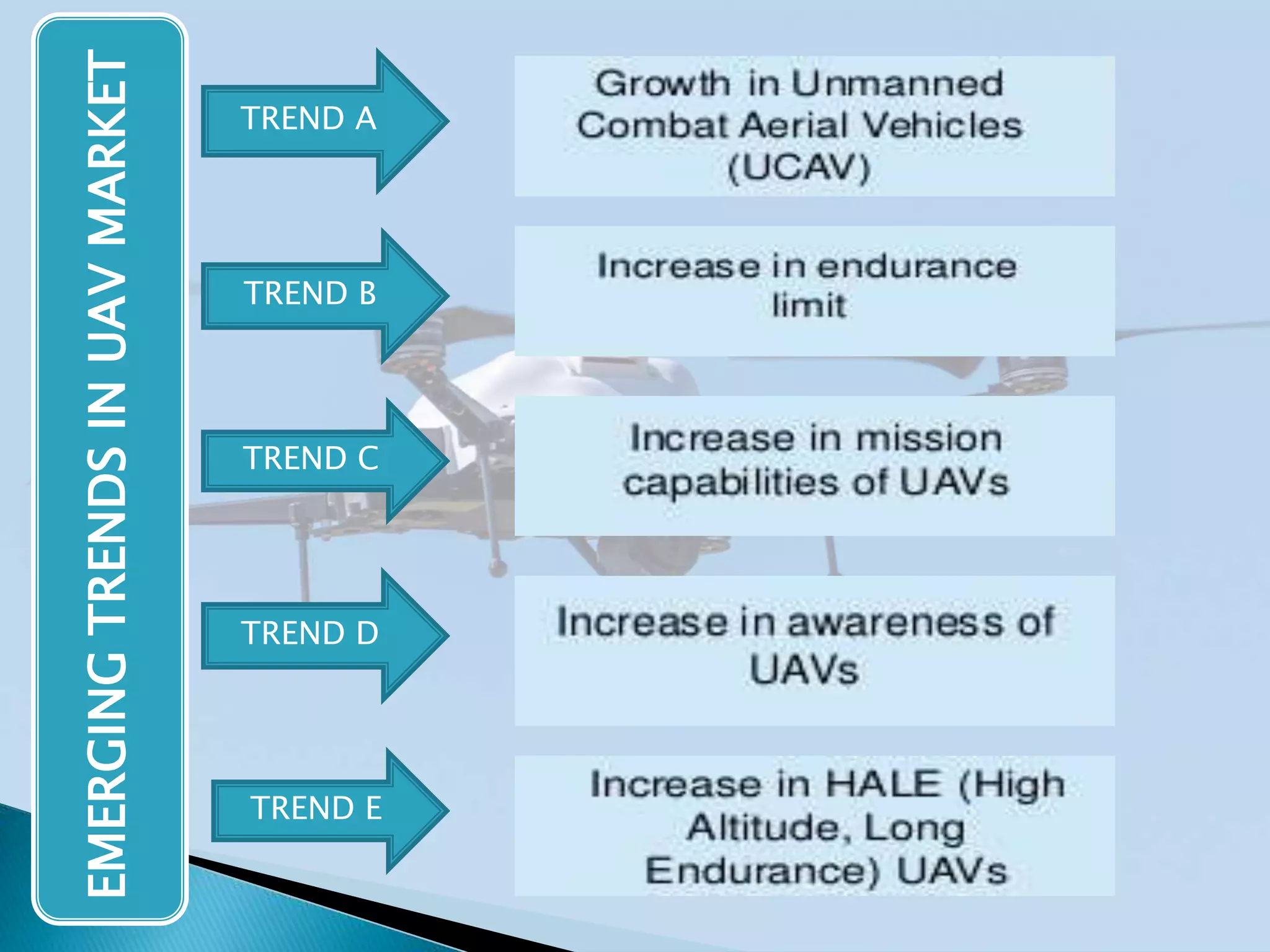 EMERGING TRENDS IN UAV MARKET

TREND A

Growth in Unmanned Combat Aerial Vehicles (UCAV)

TREND B

Increase in endurance limit

TREND C

Increase in mission capabilities of UAVs

TREND D

Increase in awareness of UAVs

TREND E

Increase in HALE (High Altitude, Long Endurance) UAVs